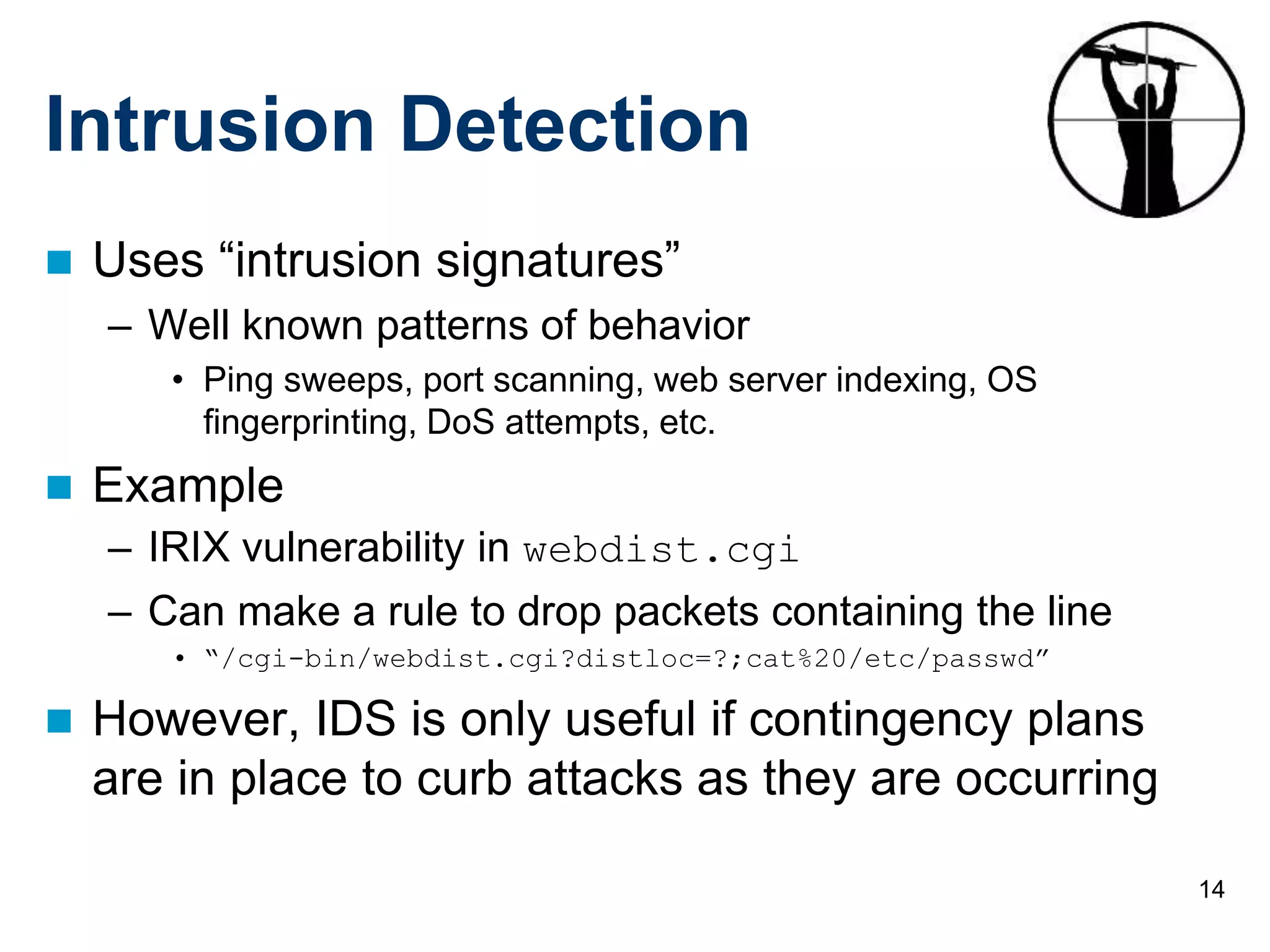 Intrusion Detection

■ Uses “intrusion signatures”

– Well known patterns of behavior

• Ping sweeps, port scanning, web server indexing, OS fingerprinting, DoS attempts, etc.

■ Example

– IRIX vulnerability in webdist.cgi

– Can make a rule to drop packets containing the line

• “/cgi-bin/webdist.cgi?distloc=?;cat%20/etc/passwd”

■ However, IDS is only useful if contingency plans are in place to curb attacks as they are occurring

14